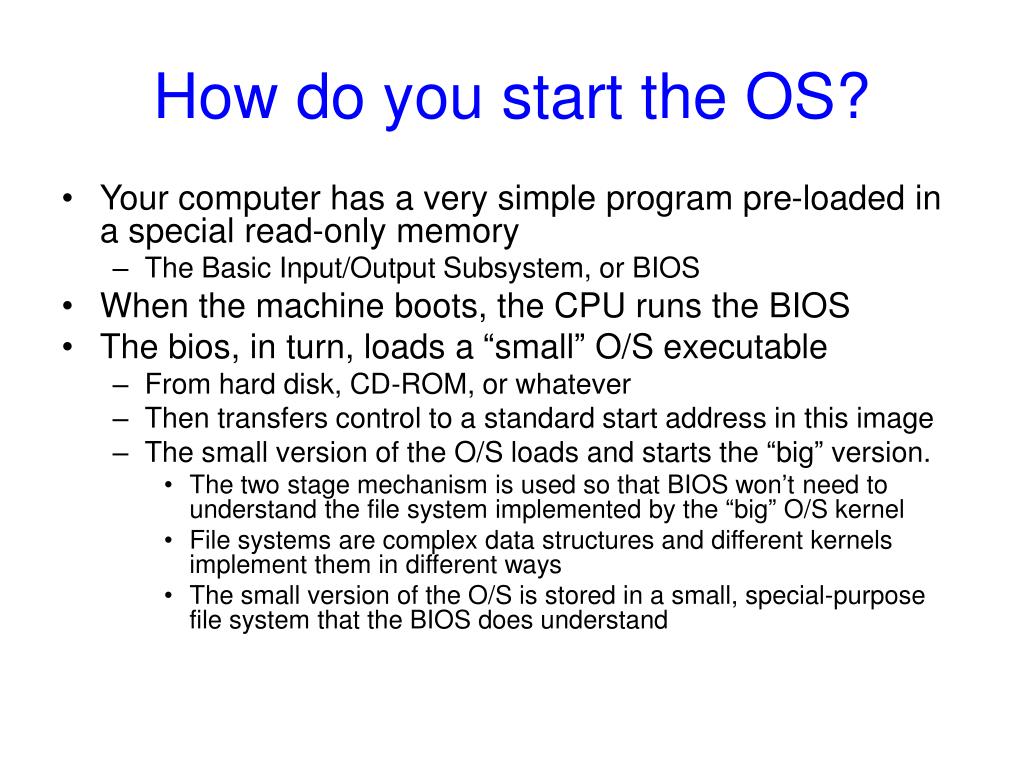 How do you start the OS?

• Your computer has a very simple program pre-loaded in a special read-only memory
– The Basic Input/Output Subsystem, or BIOS
• When the machine boots, the CPU runs the BIOS
• The bios, in turn, loads a “small” O/S executable
– From hard disk, CD-ROM, or whatever
– Then transfers control to a standard start address in this image
– The small version of the O/S loads and starts the “big” version.
• The two stage mechanism is used so that BIOS won’t need to understand the file system implemented by the “big” O/S kernel
• File systems are complex data structures and different kernels implement them in different ways
• The small version of the O/S is stored in a small, special-purpose file system that the BIOS does understand